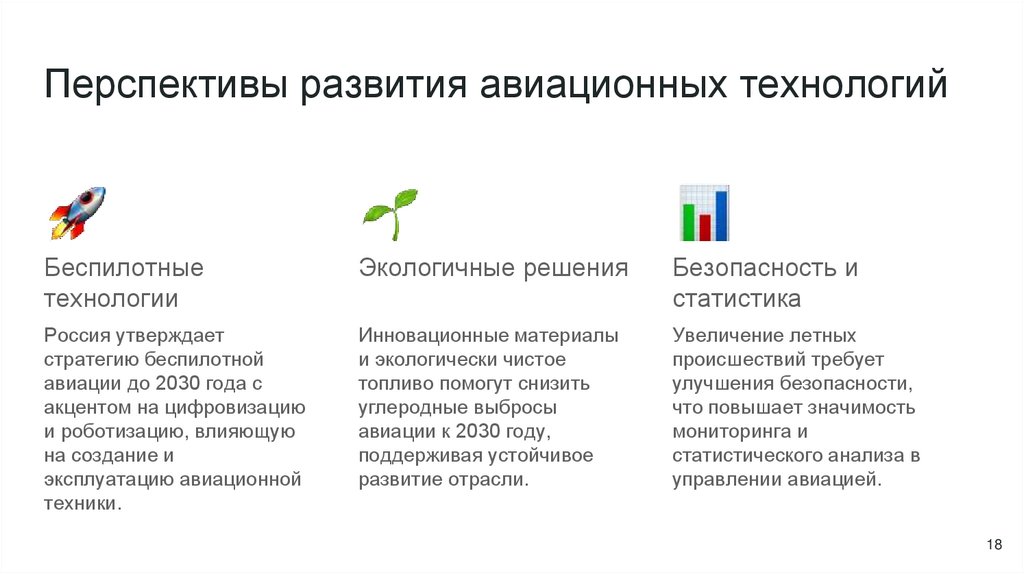 Перспективы развития авиационных технологий

Беспилотные технологии

Россия утверждает стратегию беспилотной авиации до 2030 года с акцентом на цифровизацию и роботизацию, влияющую на создание и эксплуатацию авиационной техники.

Экологичные решения

Инновационные материалы и экологически чистое топливо помогут снизить углеродные выбросы авиации к 2030 году, поддерживая устойчивое развитие отрасли.

Безопасность и статистика

Увеличение летных происшествий требует улучшения безопасности, что повышает значимость мониторинга и статистического анализа в управлении авиацией.

18